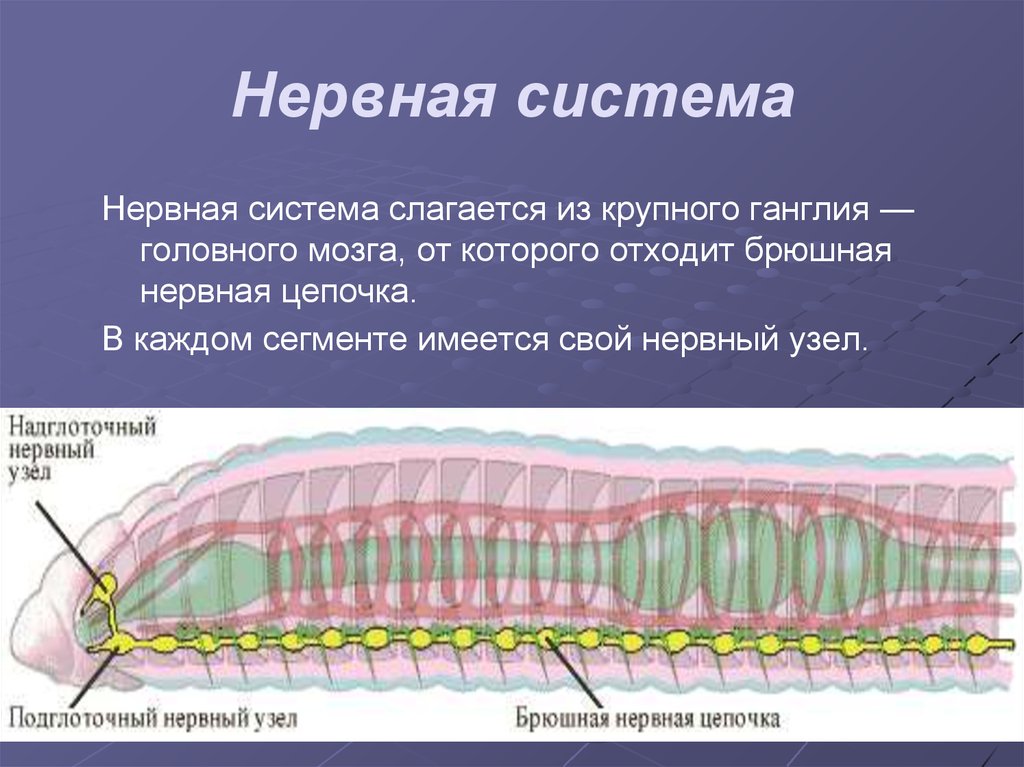 Нервная система

Нервная система слагается из крупного ганглия — головного мозга, от которого отходит брюшная нервная цепочка.

В каждом сегменте имеется свой нервный узел.

Надглоточный нервный узел

Подглоточный нервный узел

Брюшная нервная цепочка